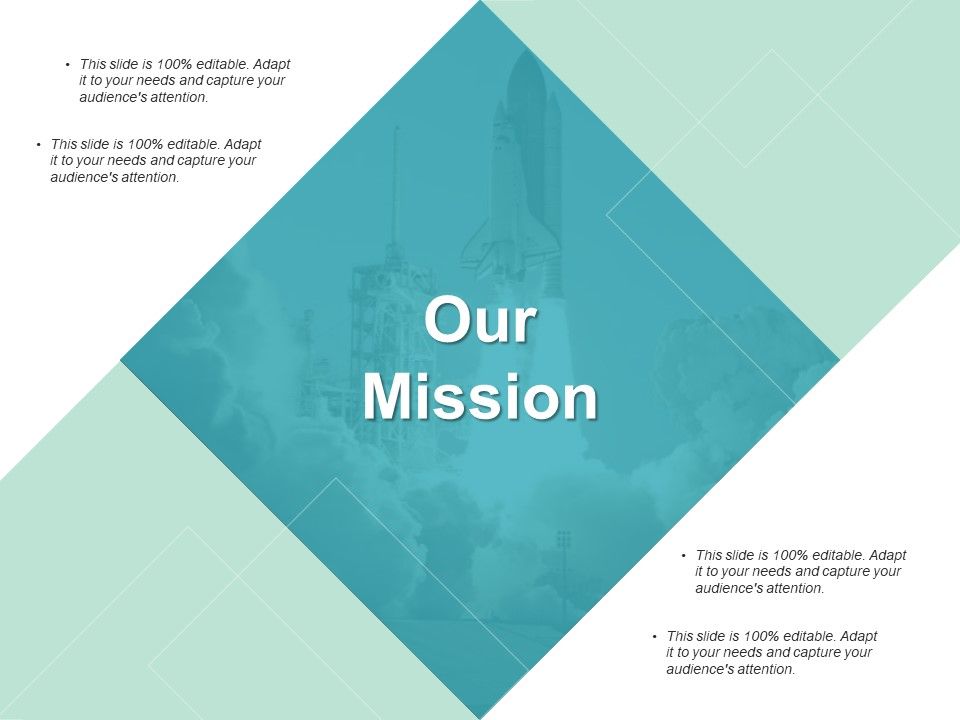 • This slide is 100% editable. Adapt it to your needs and capture your audience's attention.

• This slide is 100% editable. Adapt it to your needs and capture your audience's attention.

Our Mission

• This slide is 100% editable. Adapt it to your needs and capture your audience's attention.

• This slide is 100% editable. Adapt it to your needs and capture your audience's attention.